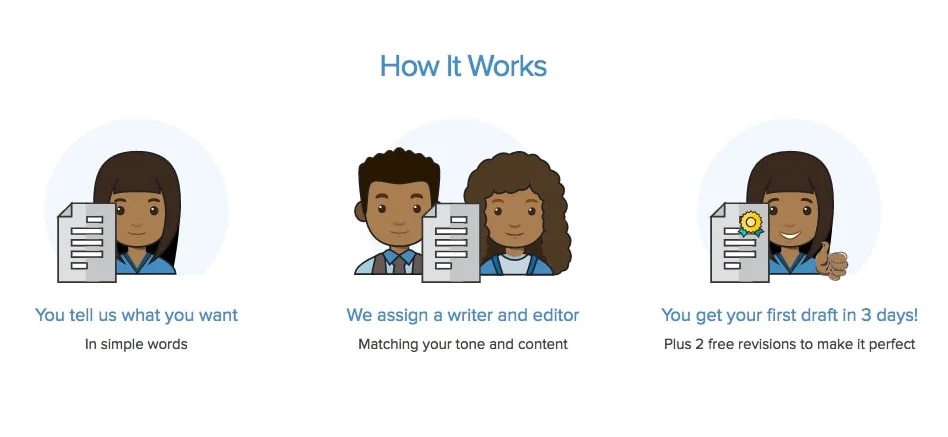 How It Works

You tell us what you want
In simple words

We assign a writer and editor
Matching your tone and content

You get your first draft in 3 days!
Plus 2 free revisions to make it perfect